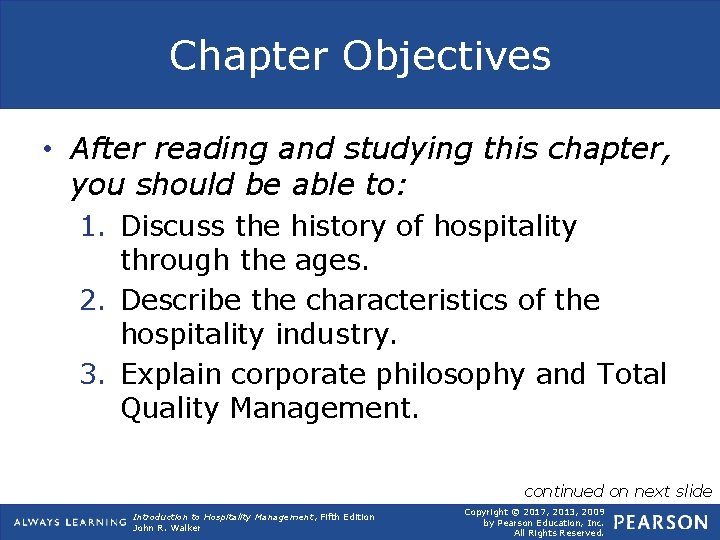 Chapter Objectives

• After reading and studying this chapter, you should be able to:

1. Discuss the history of hospitality through the ages.
2. Describe the characteristics of the hospitality industry.
3. Explain corporate philosophy and Total Quality Management.

continued on next slide

ALWAYS LEARNING

Introduction to Hospitality Management, Fifth Edition
John R. Walker

Copyright © 2017, 2013, 2009 by Pearson Education, Inc. All Rights Reserved.

PEARSON